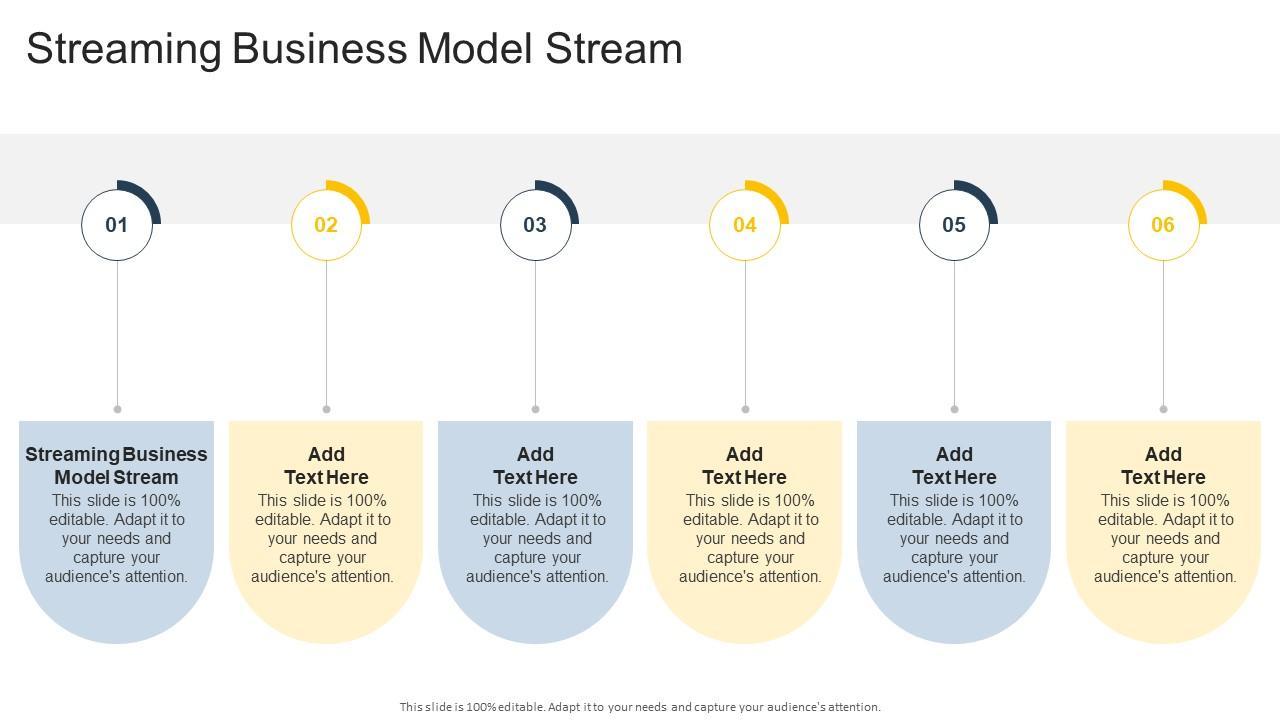 Streaming Business Model Stream

01

02

03

04

05

06

Streaming Business Model Stream
This slide is 100% editable. Adapt it to your needs and capture your audience's attention.

Add Text Here
This slide is 100% editable. Adapt it to your needs and capture your audience's attention.

Add Text Here
This slide is 100% editable. Adapt it to your needs and capture your audience's attention.

Add Text Here
This slide is 100% editable. Adapt it to your needs and capture your audience's attention.

Add Text Here
This slide is 100% editable. Adapt it to your needs and capture your audience's attention.

Add Text Here
This slide is 100% editable. Adapt it to your needs and capture your audience's attention.

This slide is 100% editable. Adapt it to your needs and capture your audience's attention.